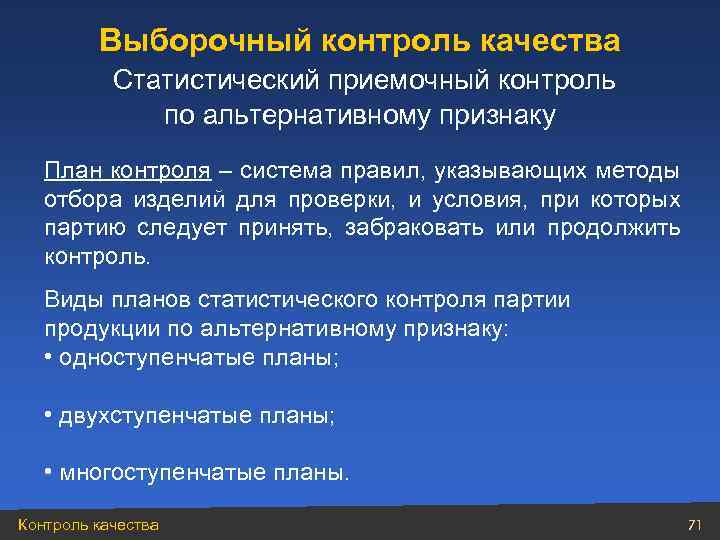 Выборочный контроль качества

Статистический приемочный контроль по альтернативному признаку

План контроля – система правил, указывающих методы отбора изделий для проверки, и условия, при которых партию следует принять, забраковать или продолжить контроль.

Виды планов статистического контроля партии продукции по альтернативному признаку:
• одноступенчатые планы;

• двухступенчатые планы;

• многоступенчатые планы.

Контроль качества

71